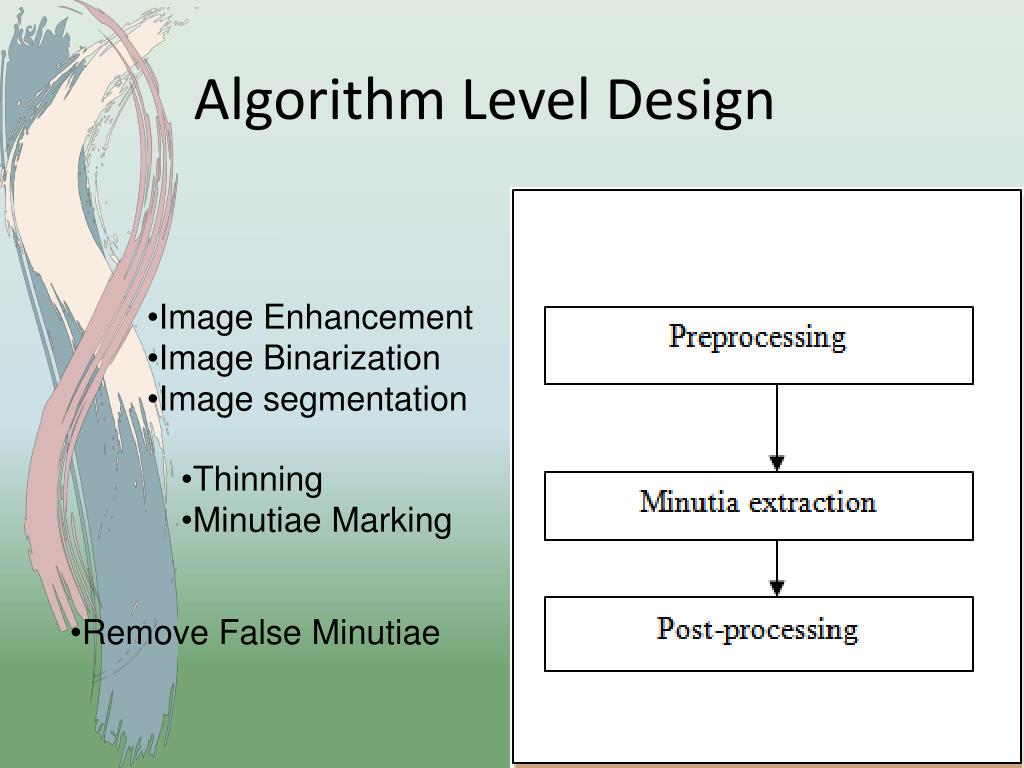 Algorithm Level Design

•Image Enhancement
•Image Binarization
•Image segmentation

•Thinning
•Minutiae Marking

•Remove False Minutiae

Preprocessing

Minutia extraction

Post-processing